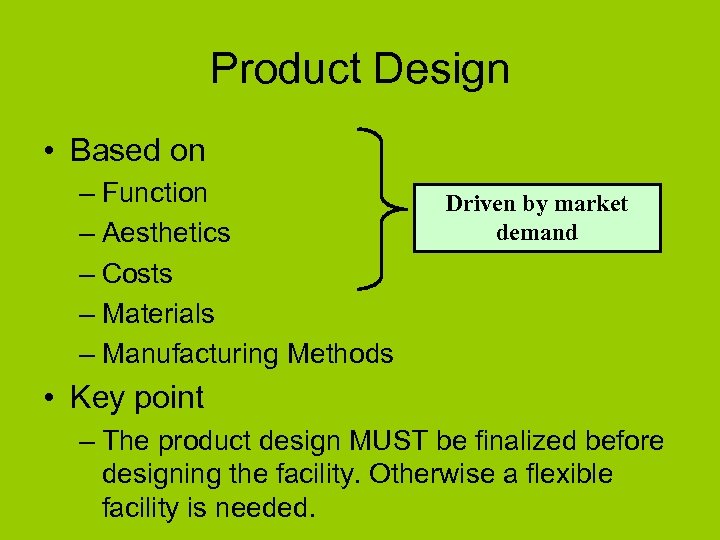 Product Design

• Based on
– Function
– Aesthetics
– Costs
– Materials
– Manufacturing Methods

Driven by market demand

• Key point
– The product design MUST be finalized before designing the facility. Otherwise a flexible facility is needed.